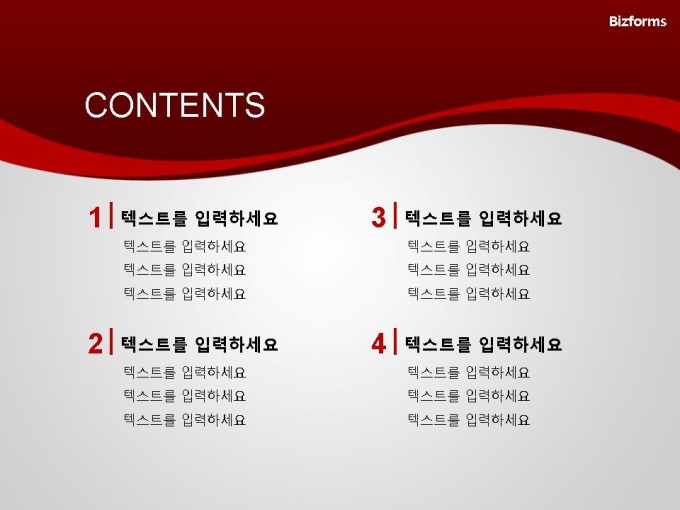 Bizforms

CONTENTS

1 텍스트를 입력하세요

텍스트를 입력하세요
텍스트를 입력하세요
텍스트를 입력하세요

2 텍스트를 입력하세요

텍스트를 입력하세요
텍스트를 입력하세요
텍스트를 입력하세요

3 텍스트를 입력하세요

텍스트를 입력하세요
텍스트를 입력하세요
텍스트를 입력하세요

4 텍스트를 입력하세요

텍스트를 입력하세요
텍스트를 입력하세요
텍스트를 입력하세요